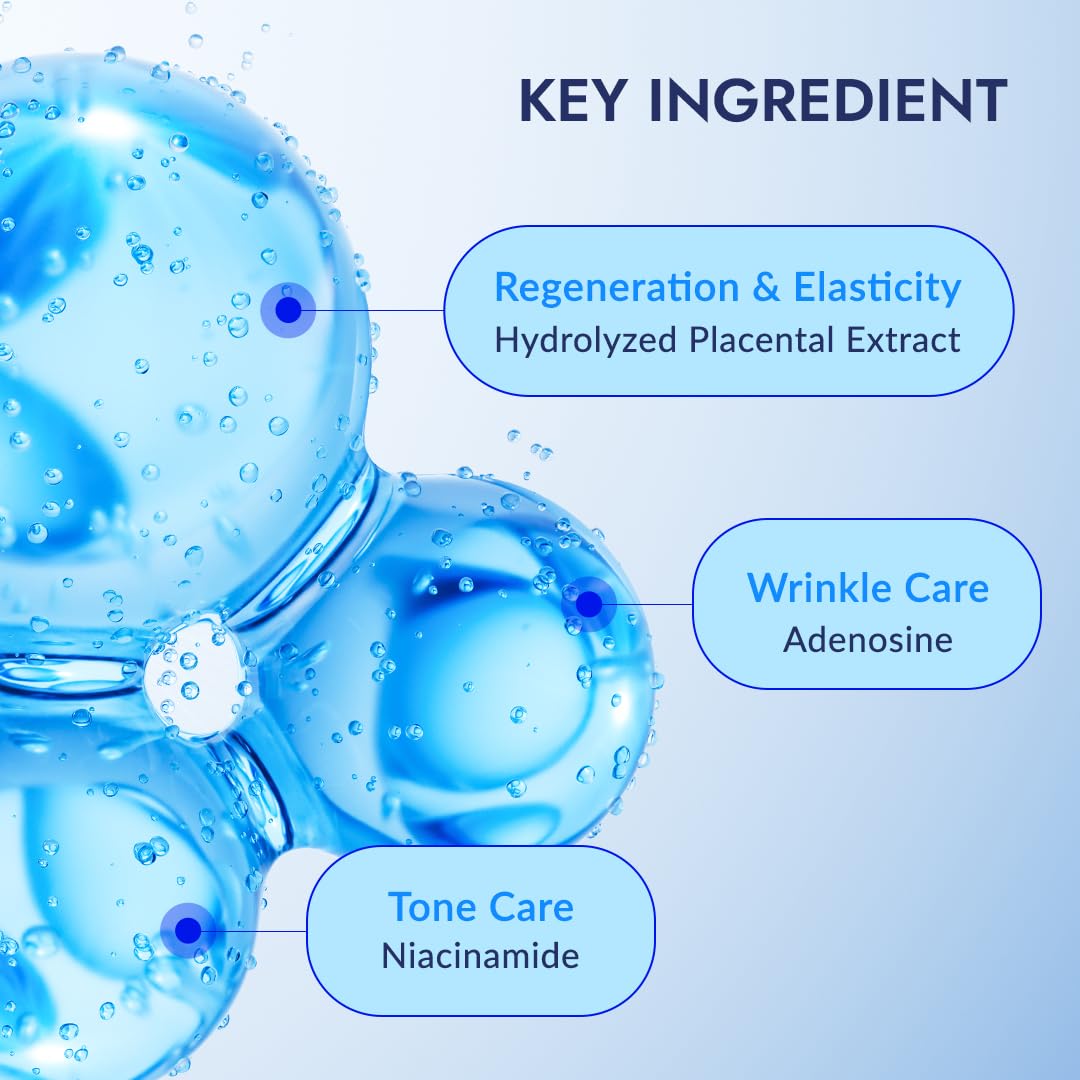 KEY INGREDIENT

Regeneration & Elasticity
Hydrolyzed Placental Extract

Wrinkle Care
Adenosine

Tone Care
Niacinamide